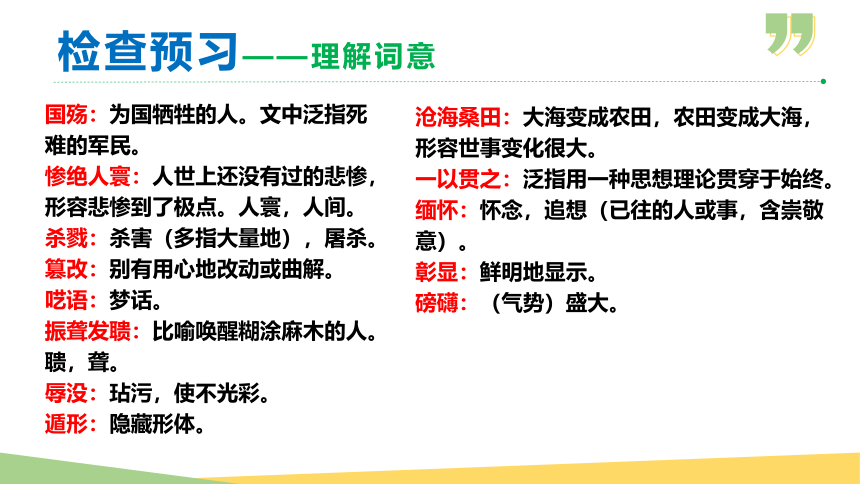 检查预习——理解词意

国殇：为国牺牲的人。文中泛指死难的军民。
惨绝人寰：人世上还没有过的悲惨，形容悲惨到了极点。人寰，人间。
杀戮：杀害（多指大量地），屠杀。
篡改：别有用心地改动或曲解。
呓语：梦话。
振聋发聩：比喻唤醒糊涂麻木的人。聩，聋。
辱没：玷污，使不光彩。
遁形：隐藏形体。

沧海桑田：大海变成农田，农田变成大海，形容世事变化很大。
一以贯之：泛指用一种思想理论贯穿于始终。
缅怀：怀念，追想（已往的人或事，含崇敬意）。
彰显：鲜明地显示。
磅礴：（气势）盛大。